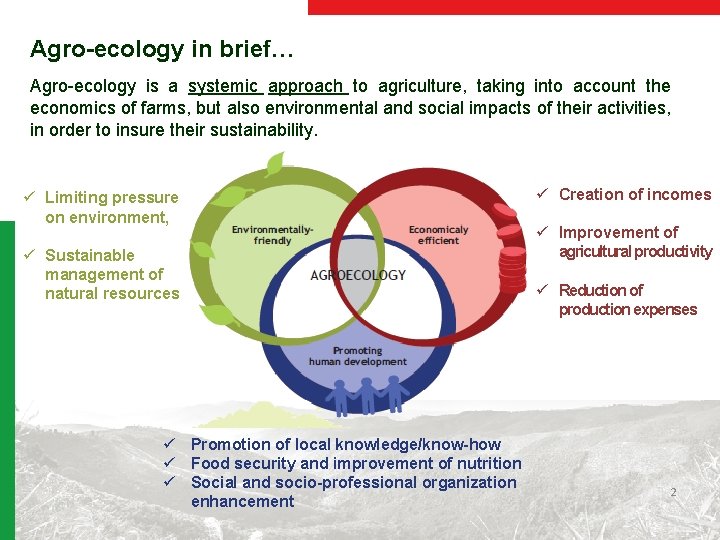 Agro-ecology in brief…

Agro-ecology is a systemic approach to agriculture, taking into account the economics of farms, but also environmental and social impacts of their activities, in order to insure their sustainability.

✓ Limiting pressure on environment,

✓ Sustainable management of natural resources

Environmentally-friendly

Economicaly efficient

AGROECOLOGY

Promoting human development

✓ Creation of incomes

✓ Improvement of agricultural productivity

✓ Reduction of production expenses

✓ Promotion of local knowledge/know-how
✓ Food security and improvement of nutrition
✓ Social and socio-professional organization enhancement

2